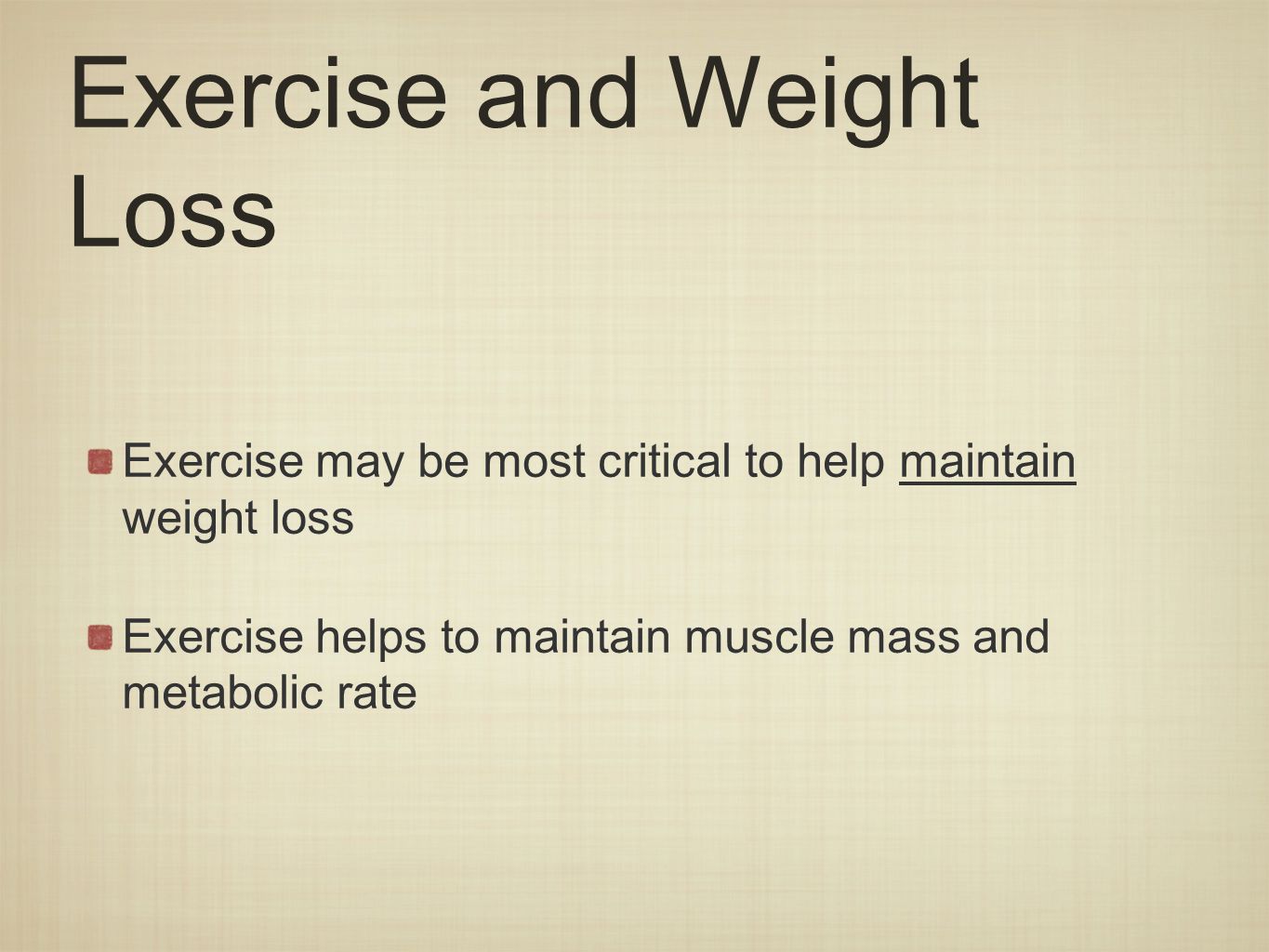 Exercise and Weight Loss

Exercise may be most critical to help maintain weight loss

Exercise helps to maintain muscle mass and metabolic rate